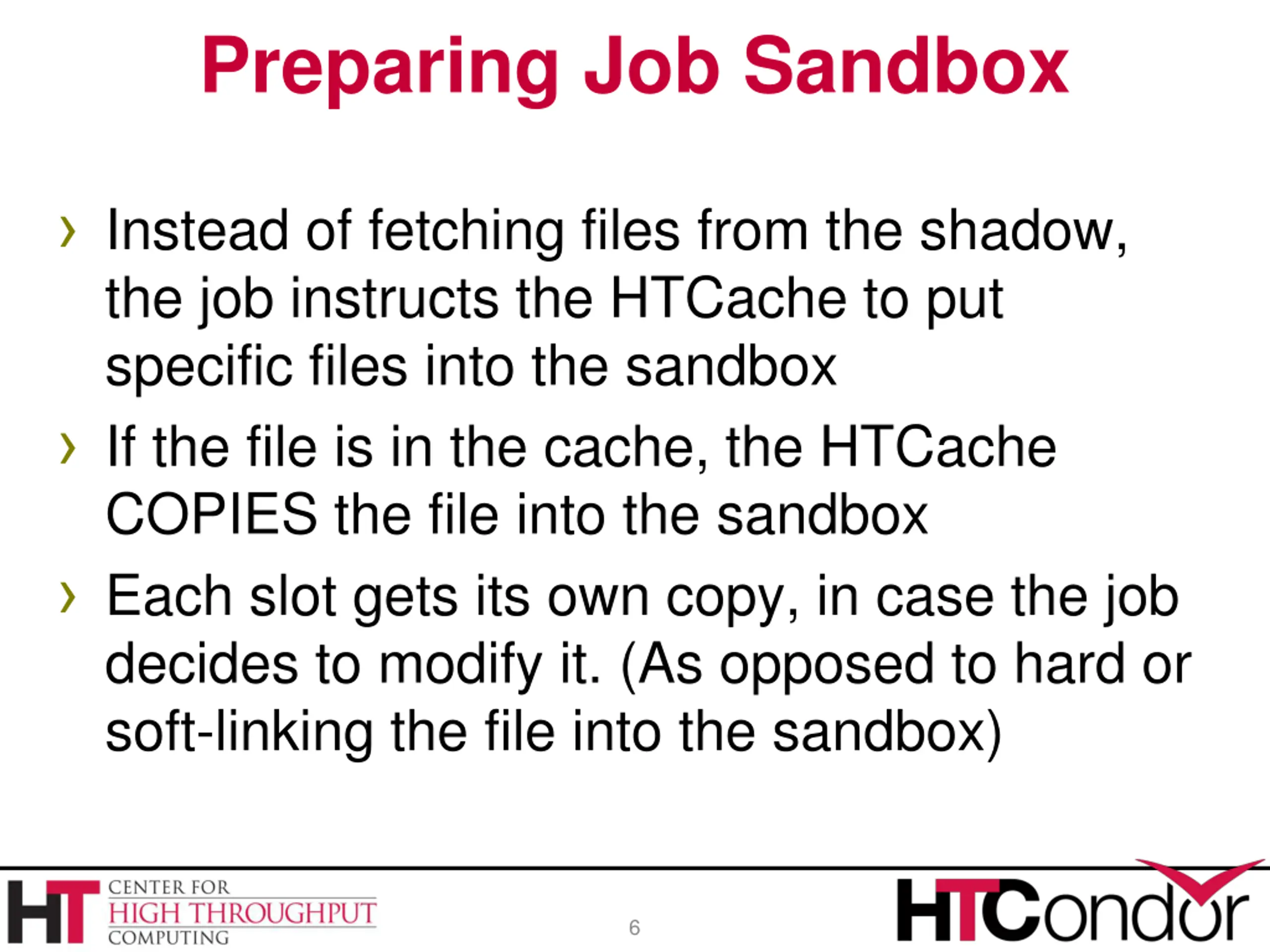 Preparing Job Sandbox

› Instead of fetching files from the shadow, the job instructs the HTCache to put specific files into the sandbox

› If the file is in the cache, the HTCache COPIES the file into the sandbox

› Each slot gets its own copy, in case the job decides to modify it. (As opposed to hard or soft-linking the file into the sandbox)

HT CENTER FOR HIGH THROUGHPUT COMPUTING

6

HTCondor